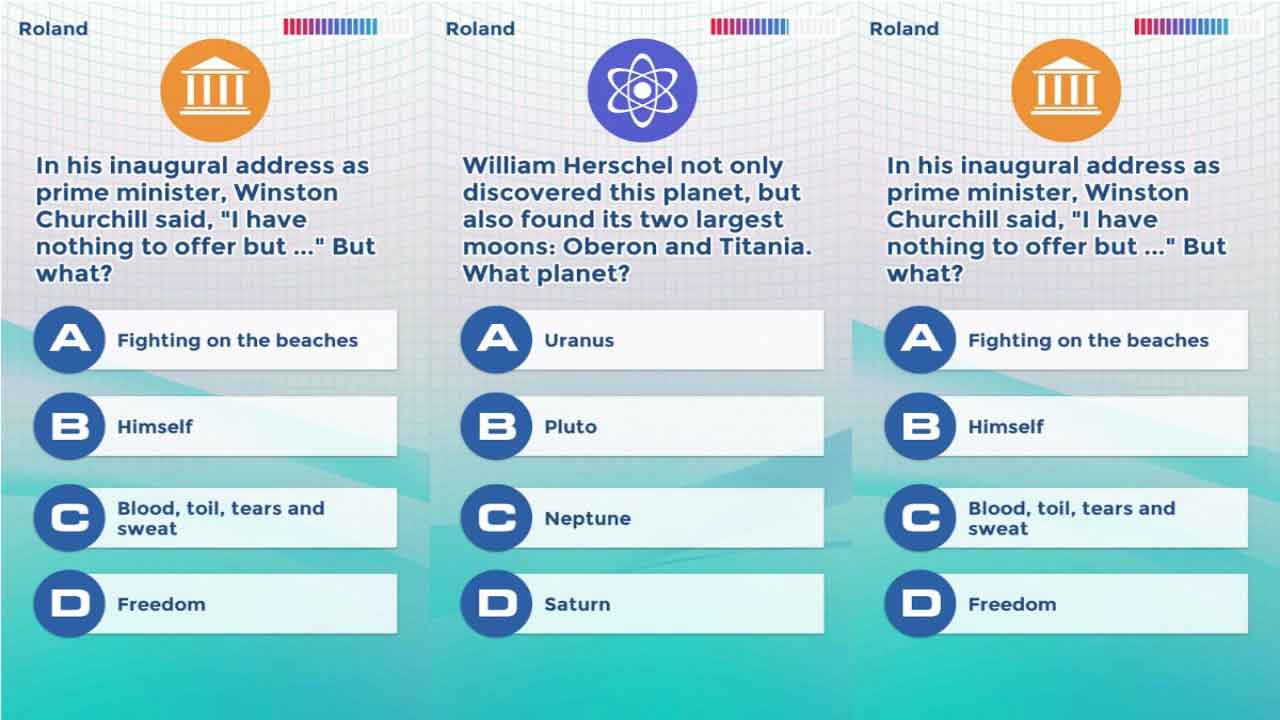 Roland

In his inaugural address as prime minister, Winston Churchill said, "I have nothing to offer but ..." But what?

A Fighting on the beaches

B Himself

C Blood, toil, tears and sweat

D Freedom

Roland

William Herschel not only discovered this planet, but also found its two largest moons: Oberon and Titania. What planet?

A Uranus

B Pluto

C Neptune

D Saturn

Roland

In his inaugural address as prime minister, Winston Churchill said, "I have nothing to offer but ..." But what?

A Fighting on the beaches

B Himself

C Blood, toil, tears and sweat

D Freedom